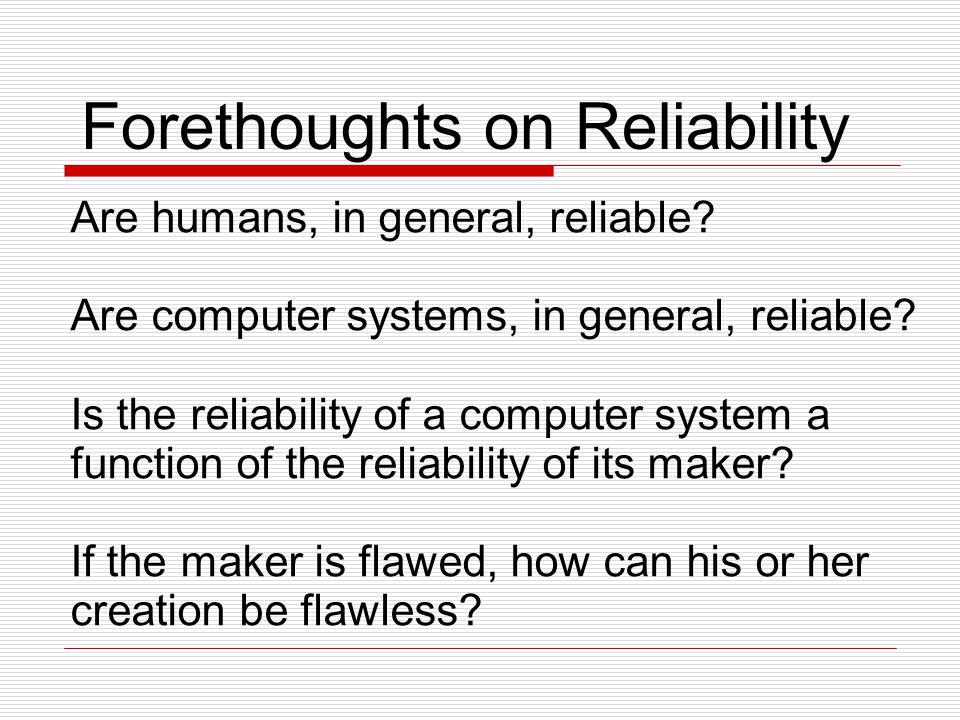 Forethoughts on Reliability

Are humans, in general, reliable?

Are computer systems, in general, reliable?

Is the reliability of a computer system a function of the reliability of its maker?

If the maker is flawed, how can his or her creation be flawless?